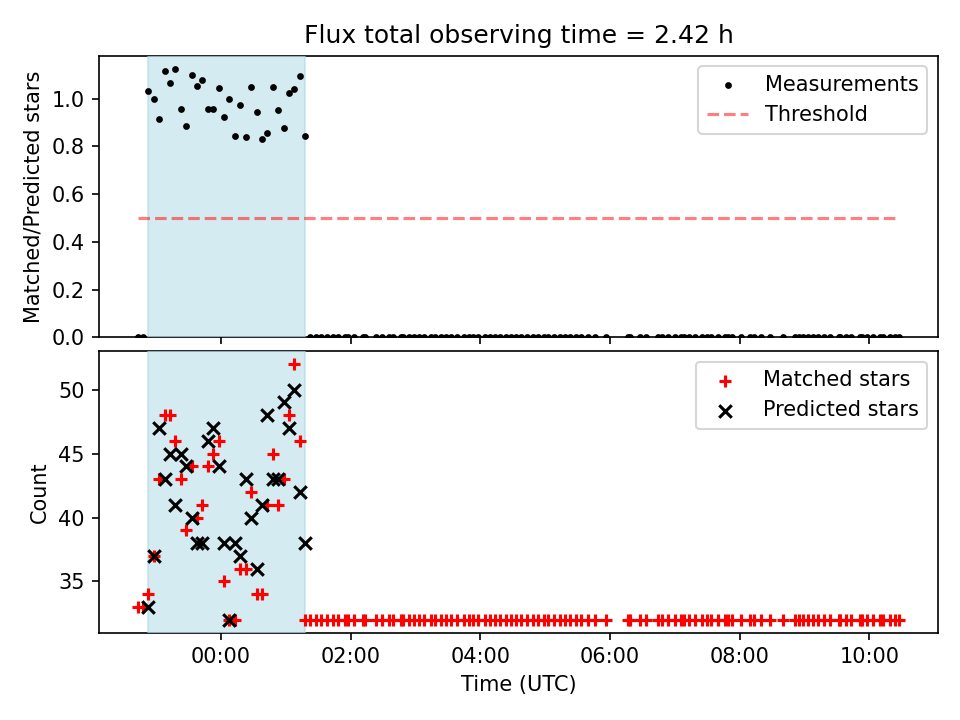 Flux total observing time = 2.42 h

Matched/Predicted stars

1.0
0.8
0.6
0.4
0.2
0.0

Measurements
Threshold

Count

50
45
40
35

Matched stars
Predicted stars

00:00
02:00
04:00
06:00
08:00
10:00

Time (UTC)